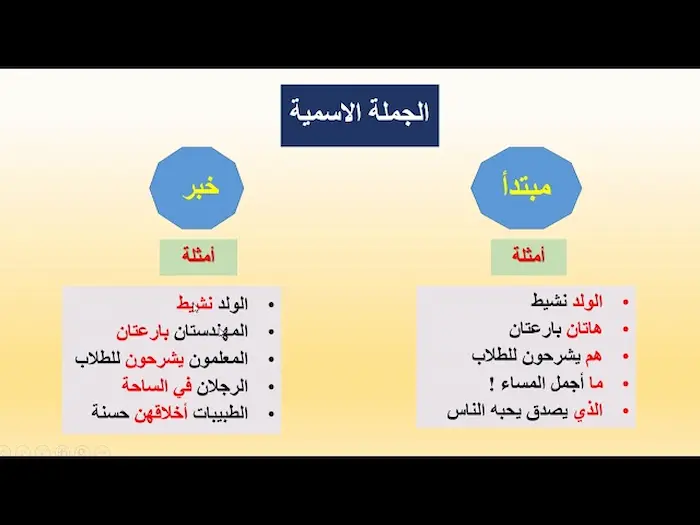 الجملة الاسمية

مبتدأ

أمثلة

- الولد نشيط
- هاتان بارعتان
- هم يشرحون للطلاب
- ما أجمل المساء !
- الذي يصدق يحبه الناس

خبر

أمثلة

- الولد نشيط
- المهندستان بارعتان
- المعلمون يشرحون للطلاب
- الرجلان في الساحة
- الطبيبات أخلاقهن حسنة